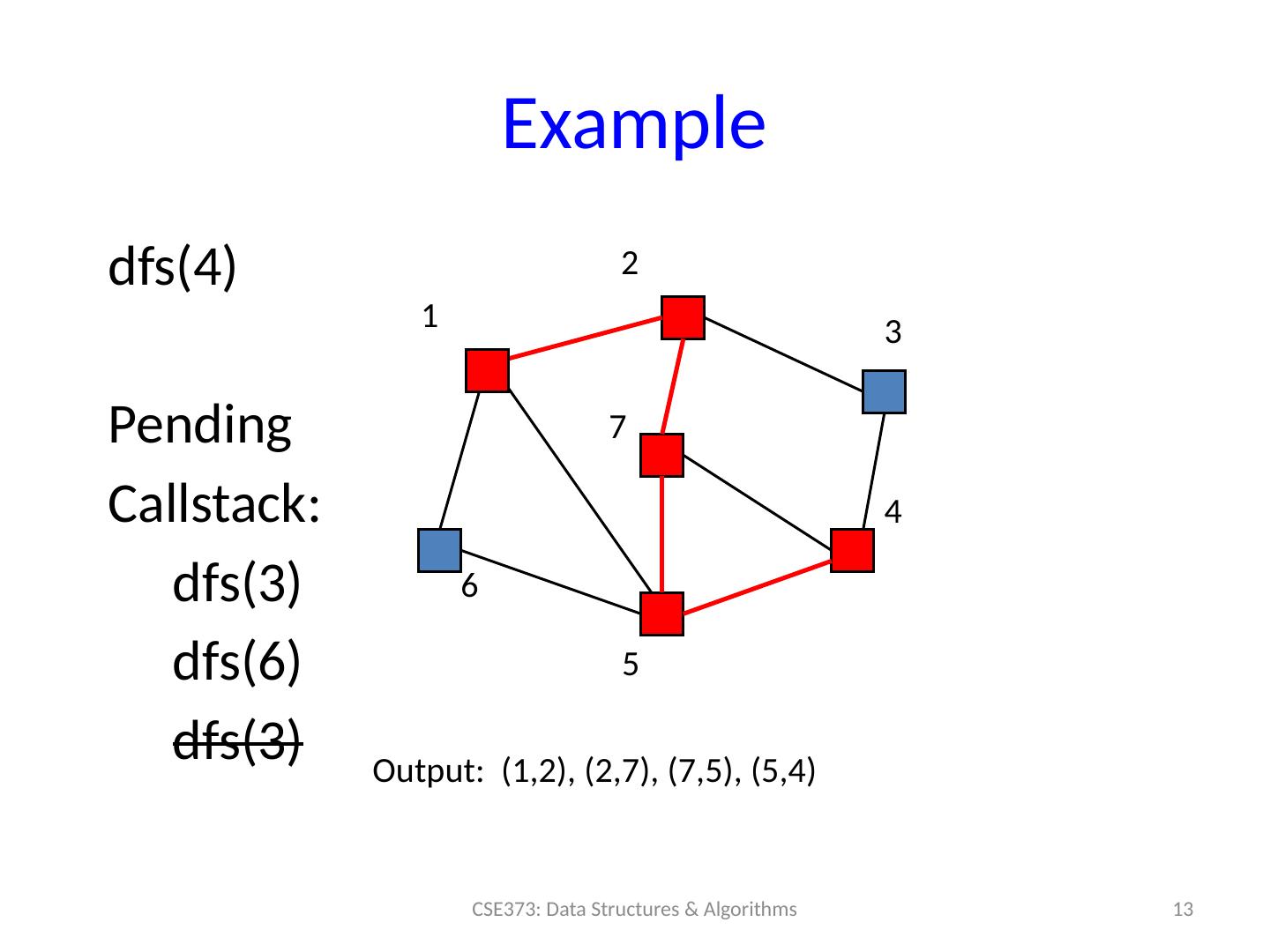 Example

dfs(4)

Pending
Callstack:
dfs(3)
dfs(6)
~~dfs(3)~~

2
1
3
7
4
6
5

Output: (1,2), (2,7), (7,5), (5,4)

CSE373: Data Structures & Algorithms

13